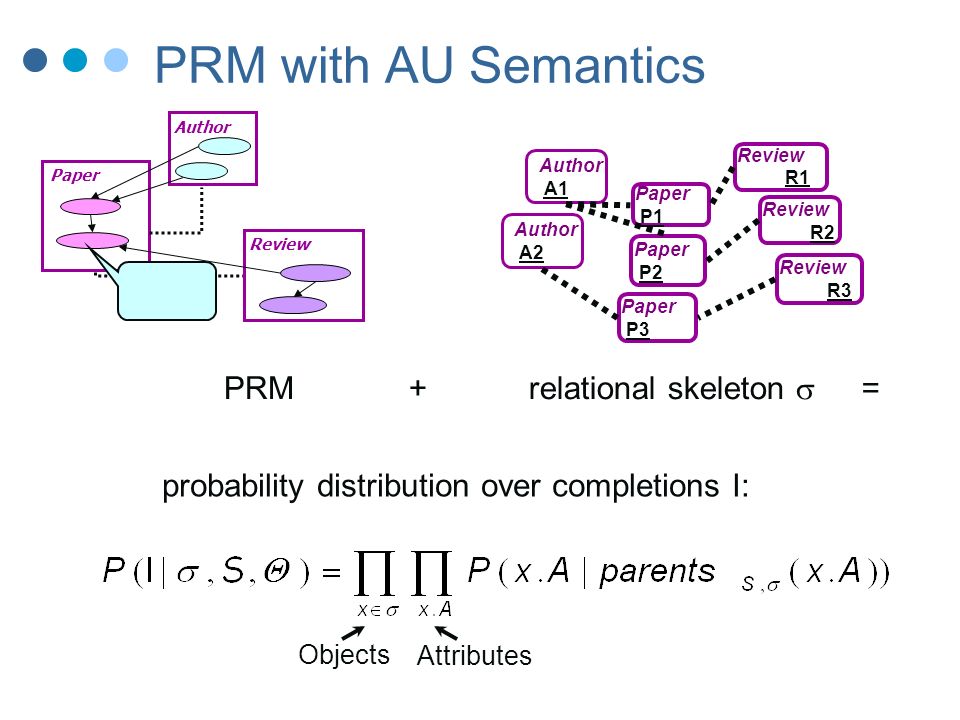 PRM with AU Semantics

Author

Paper

Review

Author
A1

Author
A2

Paper
P1

Paper
P2

Paper
P3

Review
R1

Review
R2

Review
R3

PRM + relational skeleton $\sigma$ =

probability distribution over completions I:

$P(I \mid \sigma, S, \Theta) = \prod_{x \in \sigma} \prod_{x.A} P(x.A \mid parents_{S,\sigma}(x.A))$

Objects Attributes